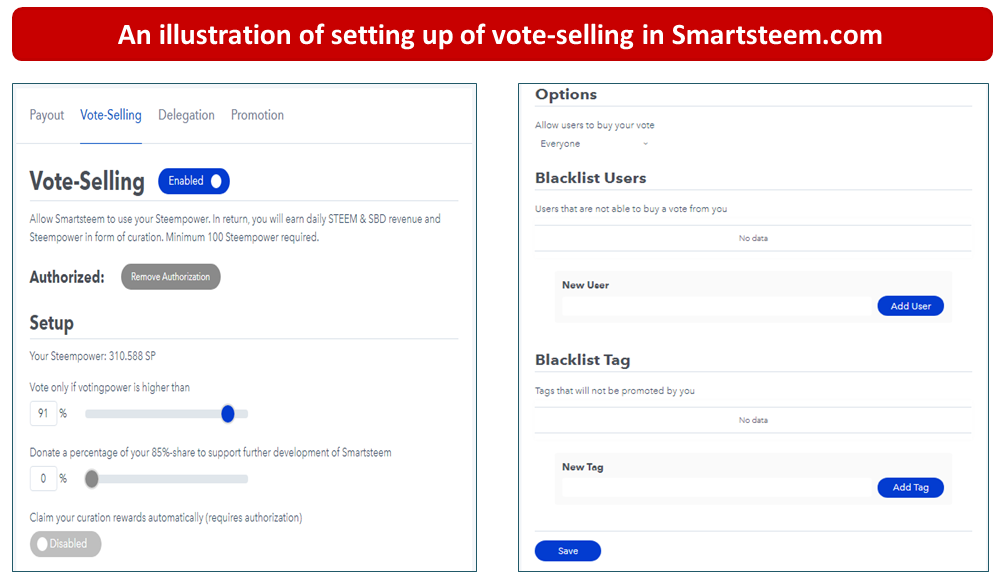 An illustration of setting up of vote-selling in Smartsteem.com

Payout Vote-Selling Delegation Promotion

Vote-Selling Enabled

Allow Smartsteem to use your Steempower. In return, you will earn daily STEEM & SBD revenue and Steempower in form of curation. Minimum 100 Steempower required.

Authorized: Remove Authorization

Setup

Your Steempower: 310.588 SP

Vote only if votingpower is higher than

91 %

Donate a percentage of your 85%-share to support further development of Smartsteem

0 %

Claim your curation rewards automatically (requires authorization)

Disabled

Options

Allow users to buy your vote

Everyone

Blacklist Users

Users that are not able to buy a vote from you

No data

New User

Add User

Blacklist Tag

Tags that will not be promoted by you

No data

New Tag

Add Tag

Save